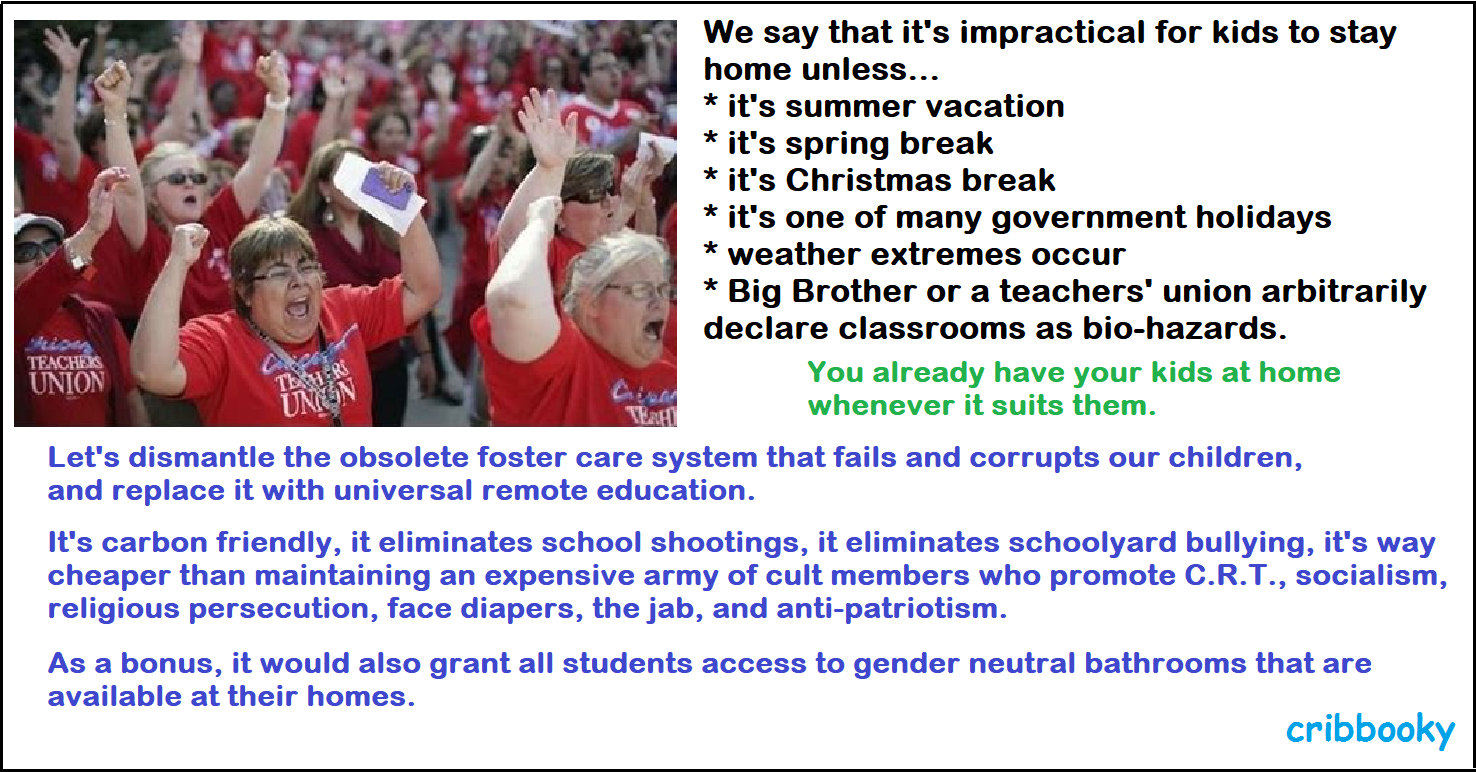 Chicago TEACHERS UNION

Chicago TEACHERS UNION

Chicago TEACH

We say that it's impractical for kids to stay home unless...
* it's summer vacation
* it's spring break
* it's Christmas break
* it's one of many government holidays
* weather extremes occur
* Big Brother or a teachers' union arbitrarily declare classrooms as bio-hazards.

You already have your kids at home whenever it suits them.

Let's dismantle the obsolete foster care system that fails and corrupts our children, and replace it with universal remote education.

It's carbon friendly, it eliminates school shootings, it eliminates schoolyard bullying, it's way cheaper than maintaining an expensive army of cult members who promote C.R.T., socialism, religious persecution, face diapers, the jab, and anti-patriotism.

As a bonus, it would also grant all students access to gender neutral bathrooms that are available at their homes.

cribbooky